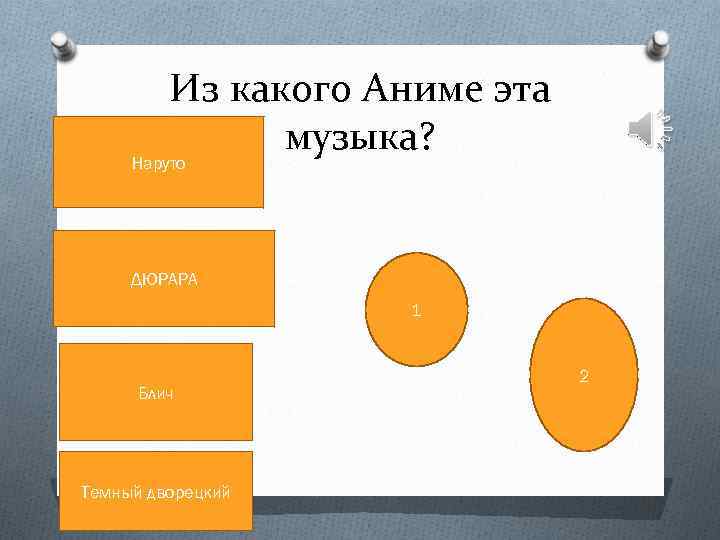 Из какого Аниме эта музыка?

Наруто

ДЮРАРА

Блич

Темный дворецкий

1

2